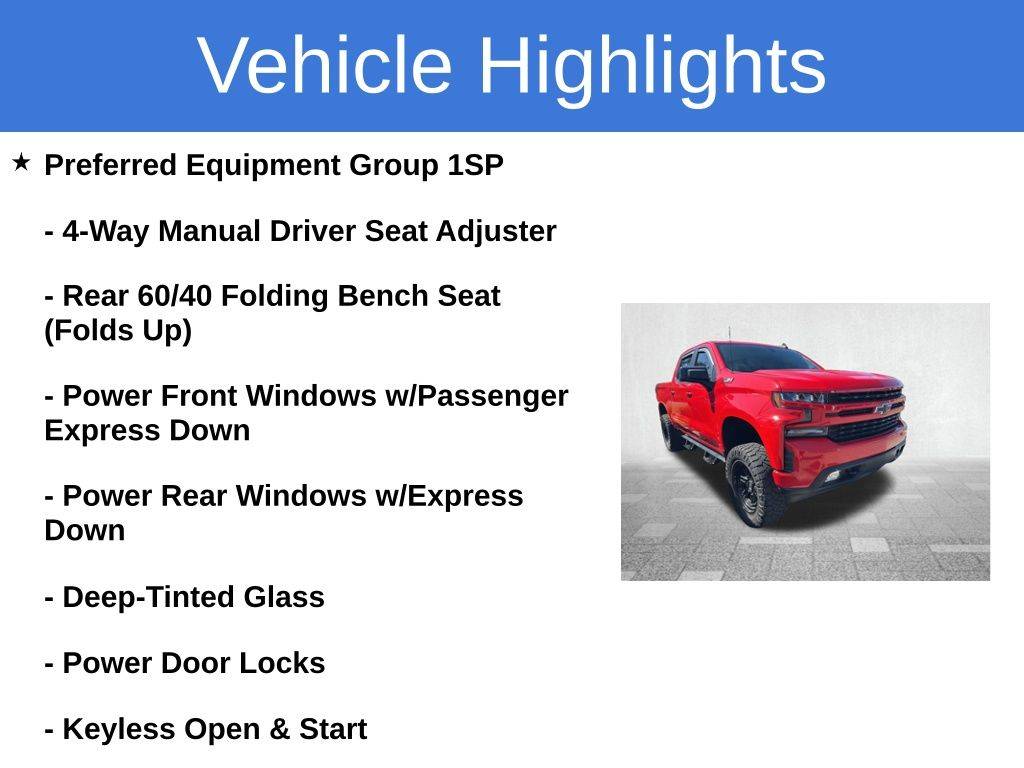 Vehicle Highlights

★ Preferred Equipment Group 1SP

- 4-Way Manual Driver Seat Adjuster

- Rear 60/40 Folding Bench Seat (Folds Up)

- Power Front Windows w/Passenger Express Down

- Power Rear Windows w/Express Down

- Deep-Tinted Glass

- Power Door Locks

- Keyless Open & Start